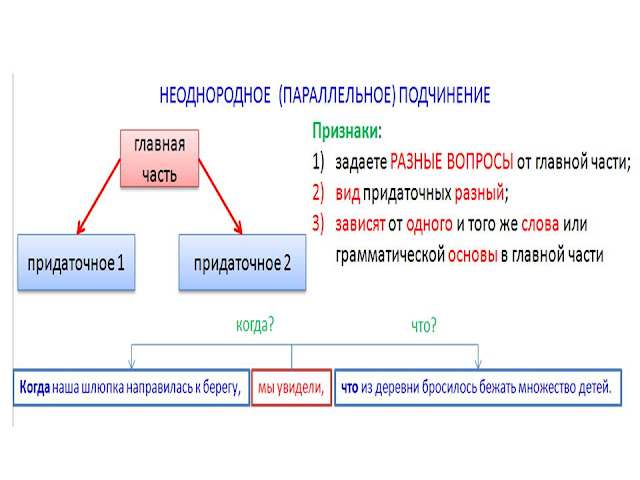 НЕОДНОРОДНОЕ (ПАРАЛЛЕЛЬНОЕ) ПОДЧИНЕНИЕ

главная часть

придаточное 1

придаточное 2

Признаки:

1) задаете РАЗНЫЕ ВОПРОСЫ от главной части;

2) вид придаточных разный;

3) зависят от одного и того же слова или грамматической основы в главной части

когда?

что?

Когда наша шлюпка направилась к берегу, мы увидели, что из деревни бросилось бежать множество детей.